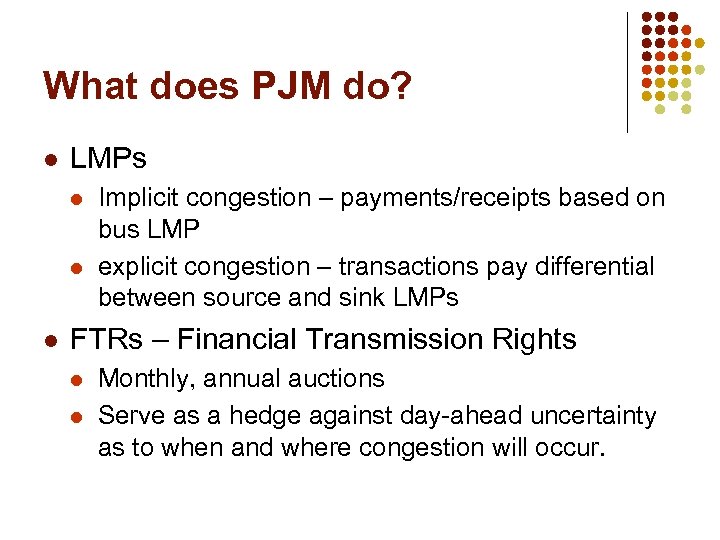 What does PJM do?

- LMPs
  - Implicit congestion – payments/receipts based on bus LMP
  - explicit congestion – transactions pay differential between source and sink LMPs
- FTRs – Financial Transmission Rights
  - Monthly, annual auctions
  - Serve as a hedge against day-ahead uncertainty as to when and where congestion will occur.